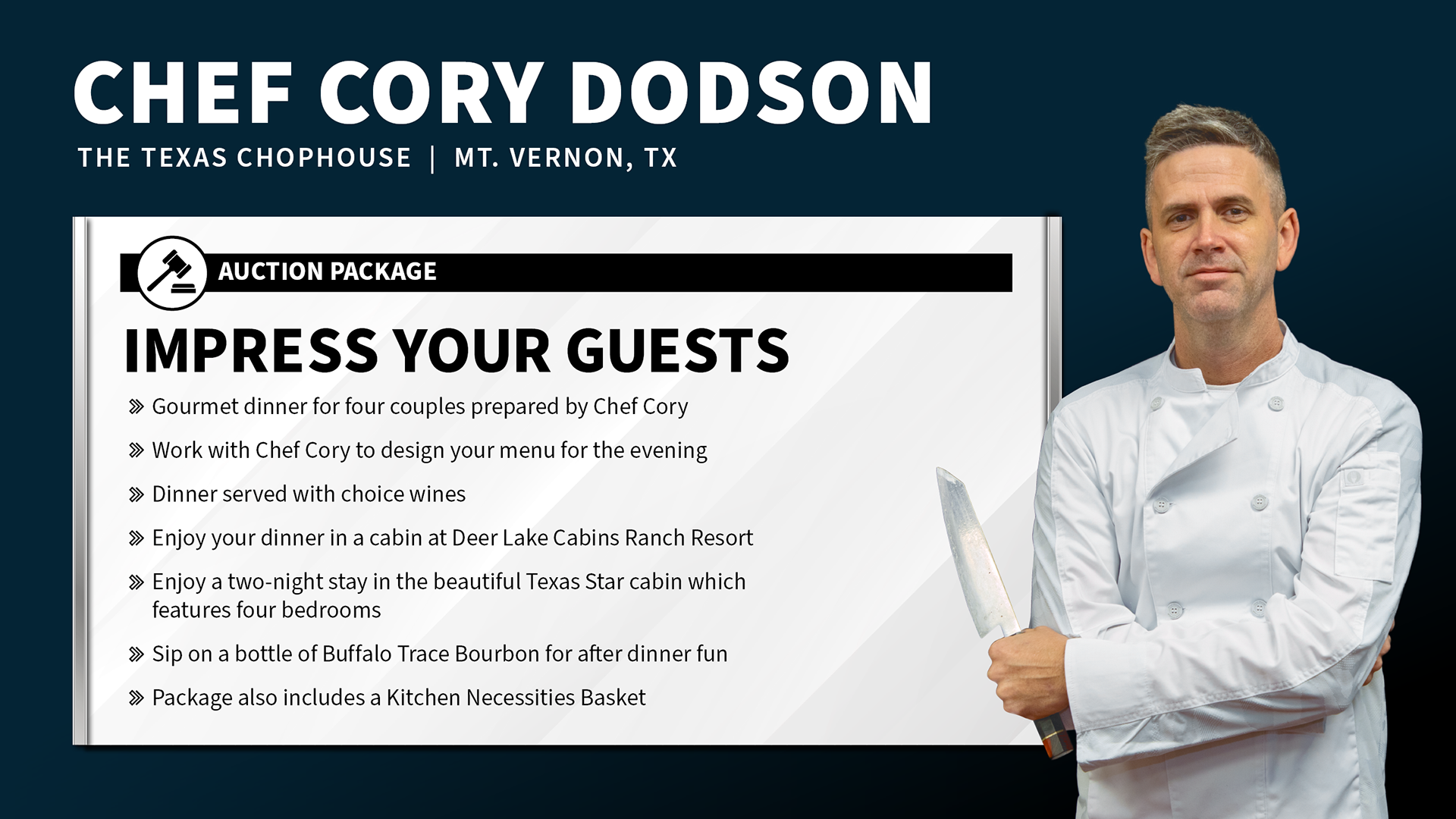 CHEF CORY DODSON

THE TEXAS CHOPHOUSE | MT. VERNON, TX

AUCTION PACKAGE

IMPRESS YOUR GUESTS

» Gourmet dinner for four couples prepared by Chef Cory

» Work with Chef Cory to design your menu for the evening

» Dinner served with choice wines

» Enjoy your dinner in a cabin at Deer Lake Cabins Ranch Resort

» Enjoy a two-night stay in the beautiful Texas Star cabin which features four bedrooms

» Sip on a bottle of Buffalo Trace Bourbon for after dinner fun

» Package also includes a Kitchen Necessities Basket